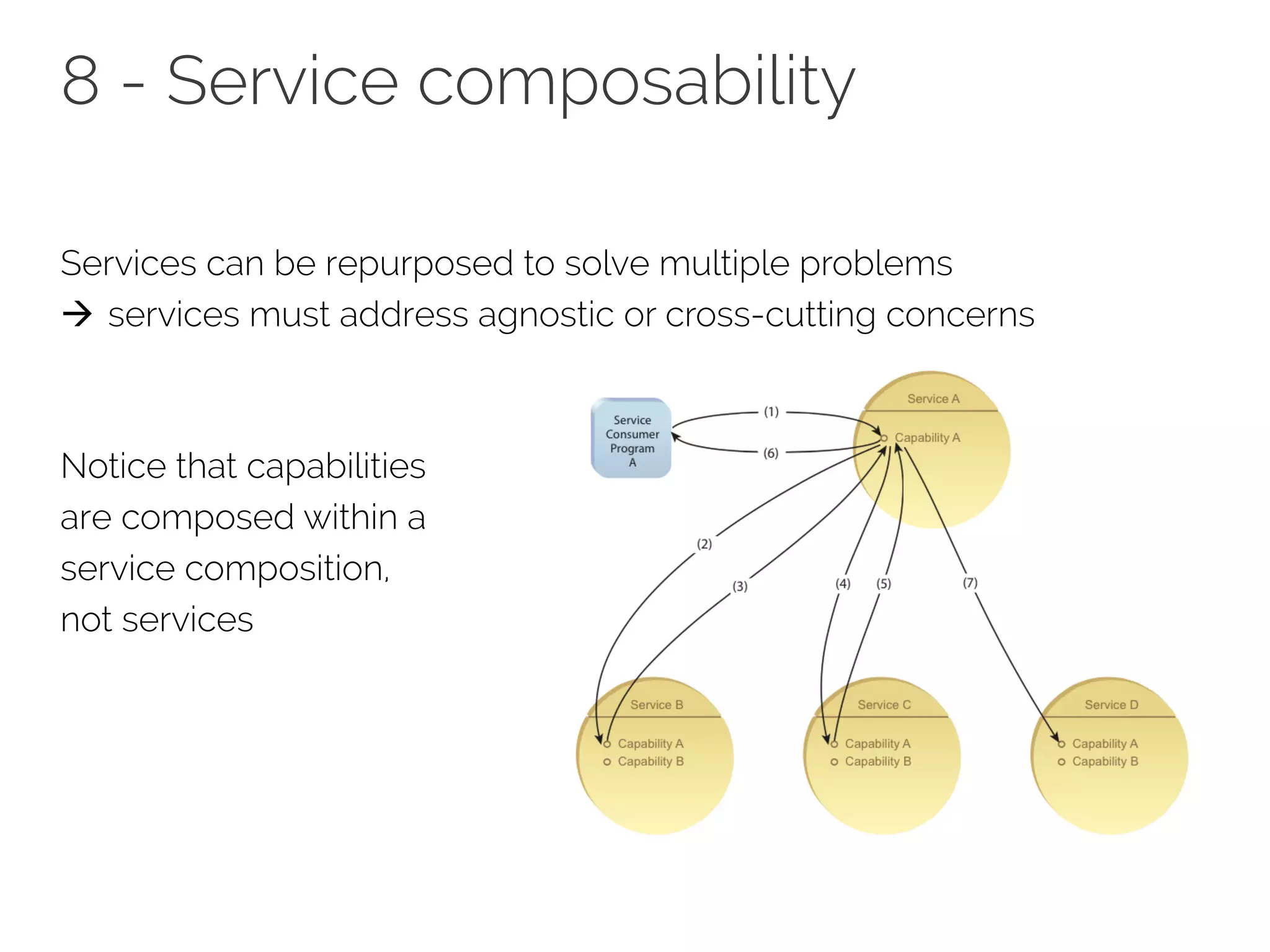 8 - Service composability

Services can be repurposed to solve multiple problems
→ services must address agnostic or cross-cutting concerns

Notice that capabilities are composed within a service composition, not services

Service Consumer Program A

(1)

(6)

Service A

Capability A

(2)

(3)

(4)

(5)

(7)

Service B

Capability A

Capability B

Service C

Capability A

Capability B

Service D

Capability A

Capability B